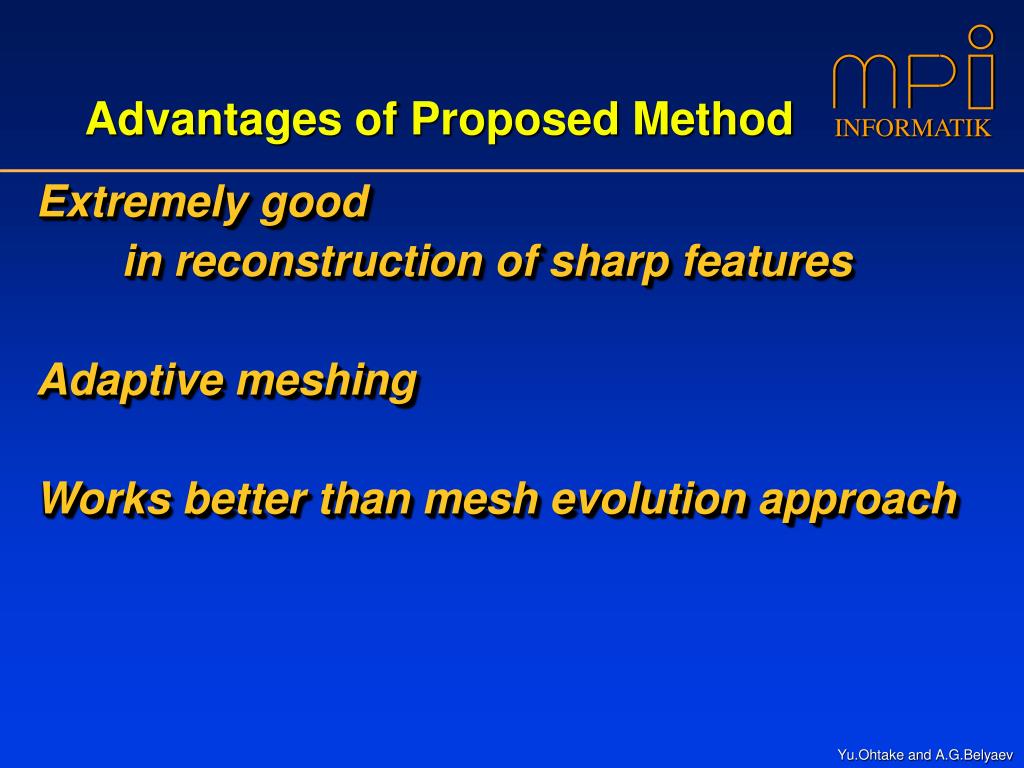 Advantages of Proposed Method

mpi
INFORMATIK

Extremely good
in reconstruction of sharp features

Adaptive meshing

Works better than mesh evolution approach

Yu.Ohtake and A.G.Belyaev